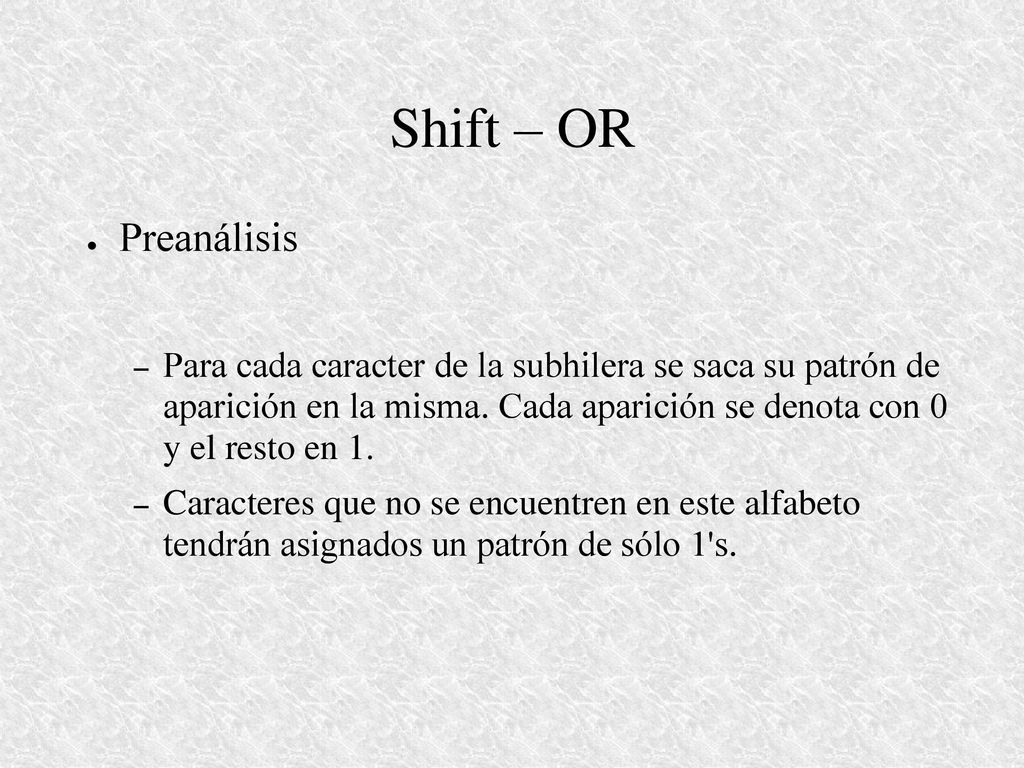 Shift – OR

● Preanálisis

– Para cada caracter de la subhilera se saca su patrón de aparición en la misma. Cada aparición se denota con 0 y el resto en 1.

– Caracteres que no se encuentren en este alfabeto tendrán asignados un patrón de sólo 1's.